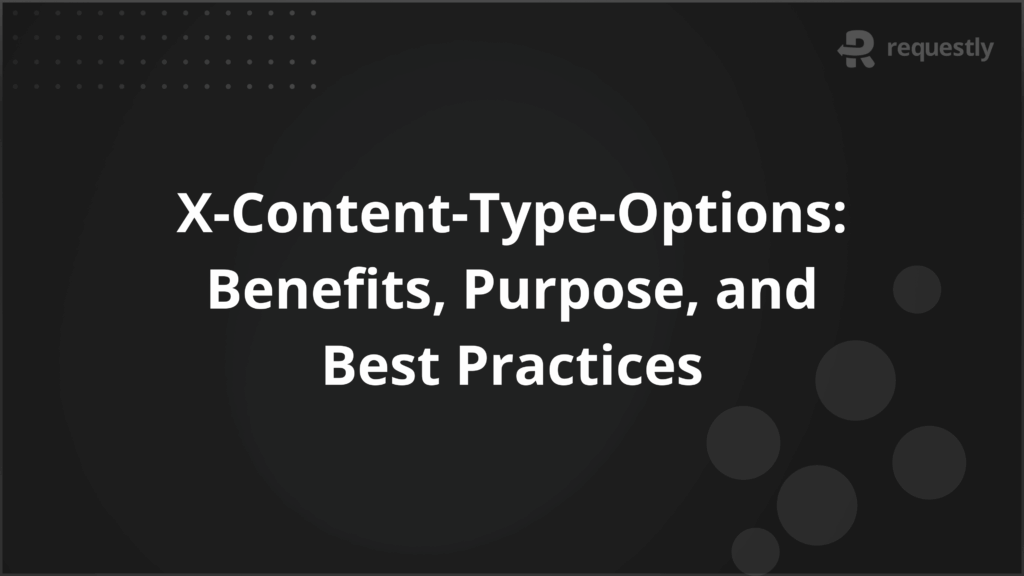 requestly

X-Content-Type-Options: Benefits, Purpose, and Best Practices